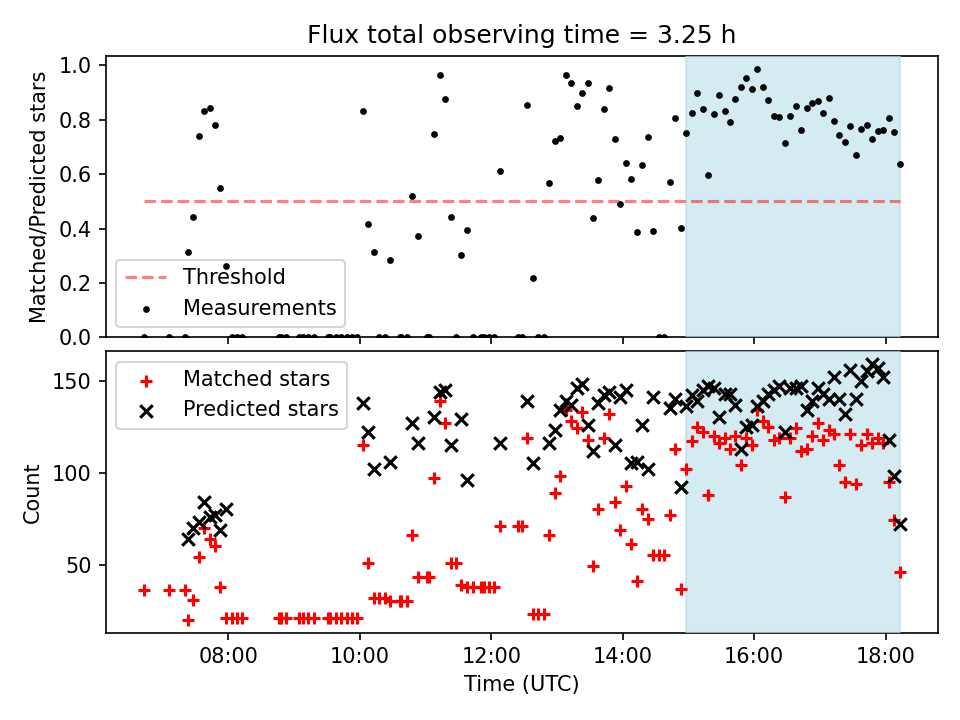 Flux total observing time = 3.25 h

Matched/Predicted stars

1.0
0.8
0.6
0.4
0.2
0.0

Threshold
Measurements

Matched stars
Predicted stars

Count

150
100
50

08:00
10:00
12:00
14:00
16:00
18:00

Time (UTC)